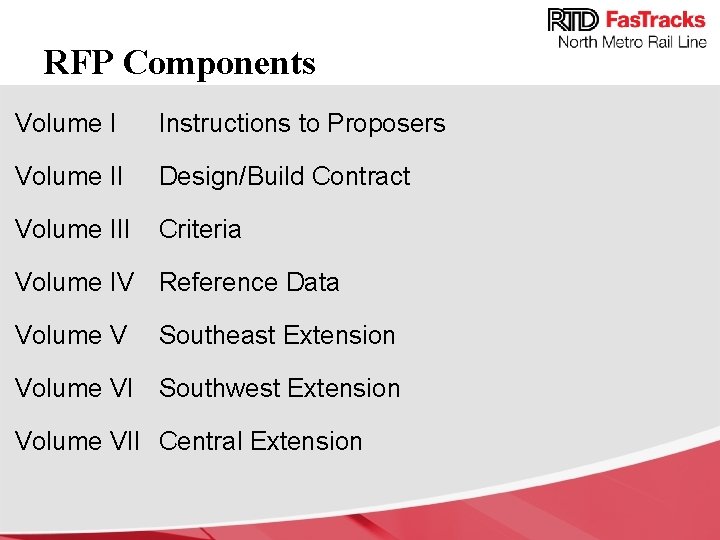 RTD FasTracks
North Metro Rail Line

RFP Components

Volume I Instructions to Proposers

Volume II Design/Build Contract

Volume III Criteria

Volume IV Reference Data

Volume V Southeast Extension

Volume VI Southwest Extension

Volume VII Central Extension